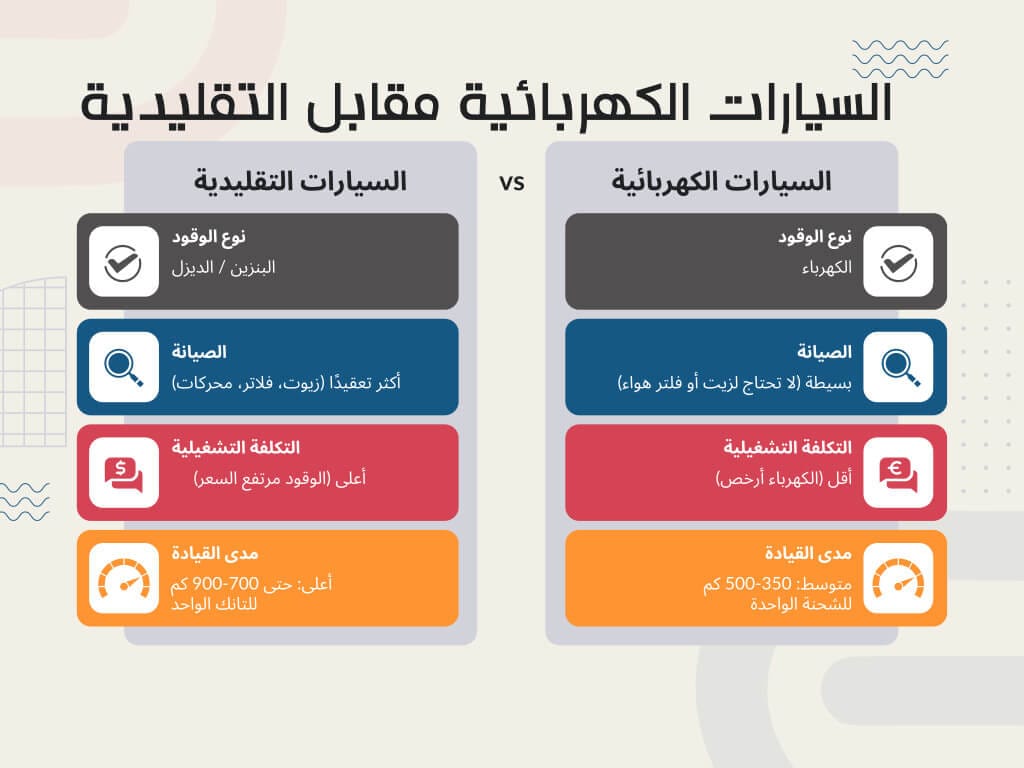 السيارات الكهربائية مقابل التقليدية

السيارات الكهربائية

نوع الوقود
الكهرباء

الصيانة
بسيطة (لا تحتاج لزيت أو فلتر هواء)

التكلفة التشغيلية
أقل (الكهرباء أرخص)

مدى القيادة
متوسط: 350-500 كم للشحنة الواحدة

vs

السيارات التقليدية

نوع الوقود
البنزين / الديزل

الصيانة
أكثر تعقيدًا (زيوت، فلاتر، محركات)

التكلفة التشغيلية
أعلى (الوقود مرتفع السعر)

مدى القيادة
أعلى: حتى 700-900 كم للتانك الواحد